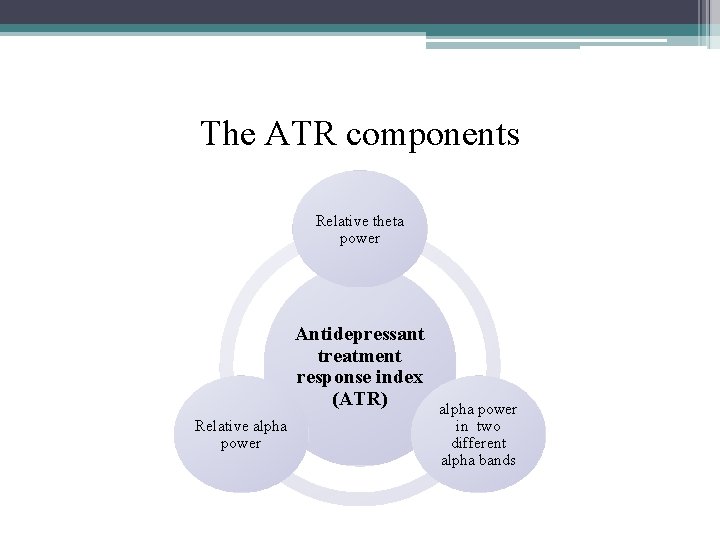 The ATR components

Relative theta power

Antidepressant treatment response index (ATR)

Relative alpha power

alpha power in two different alpha bands